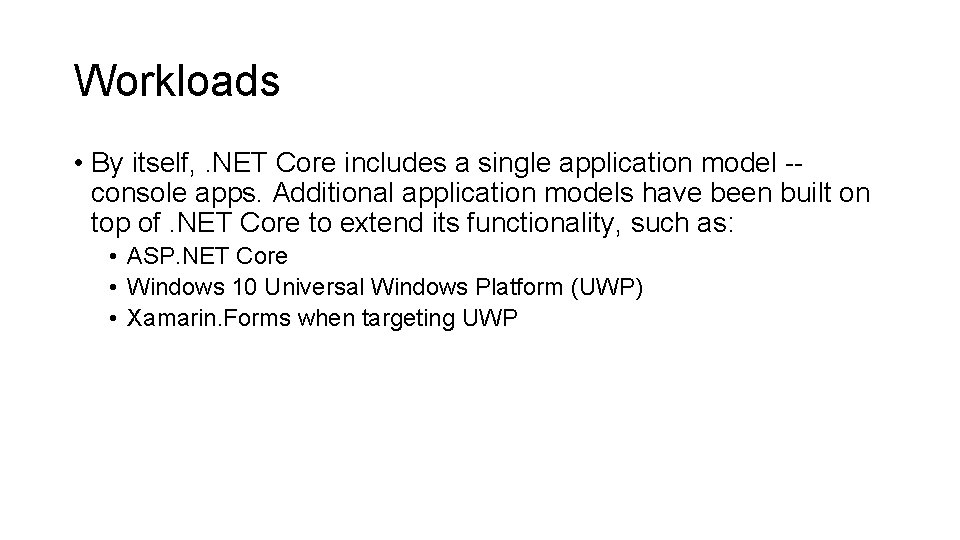 Workloads

• By itself, .NET Core includes a single application model -- console apps. Additional application models have been built on top of .NET Core to extend its functionality, such as:
  • ASP.NET Core
  • Windows 10 Universal Windows Platform (UWP)
  • Xamarin.Forms when targeting UWP